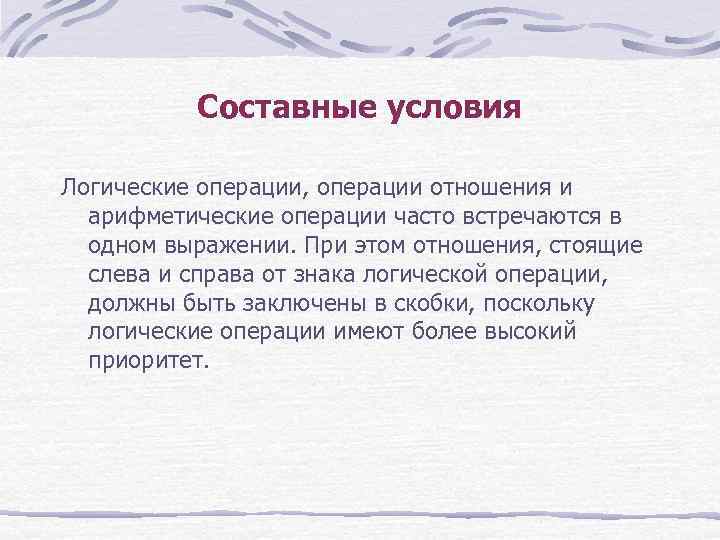 Составные условия

Логические операции, операции отношения и арифметические операции часто встречаются в одном выражении. При этом отношения, стоящие слева и справа от знака логической операции, должны быть заключены в скобки, поскольку логические операции имеют более высокий приоритет.